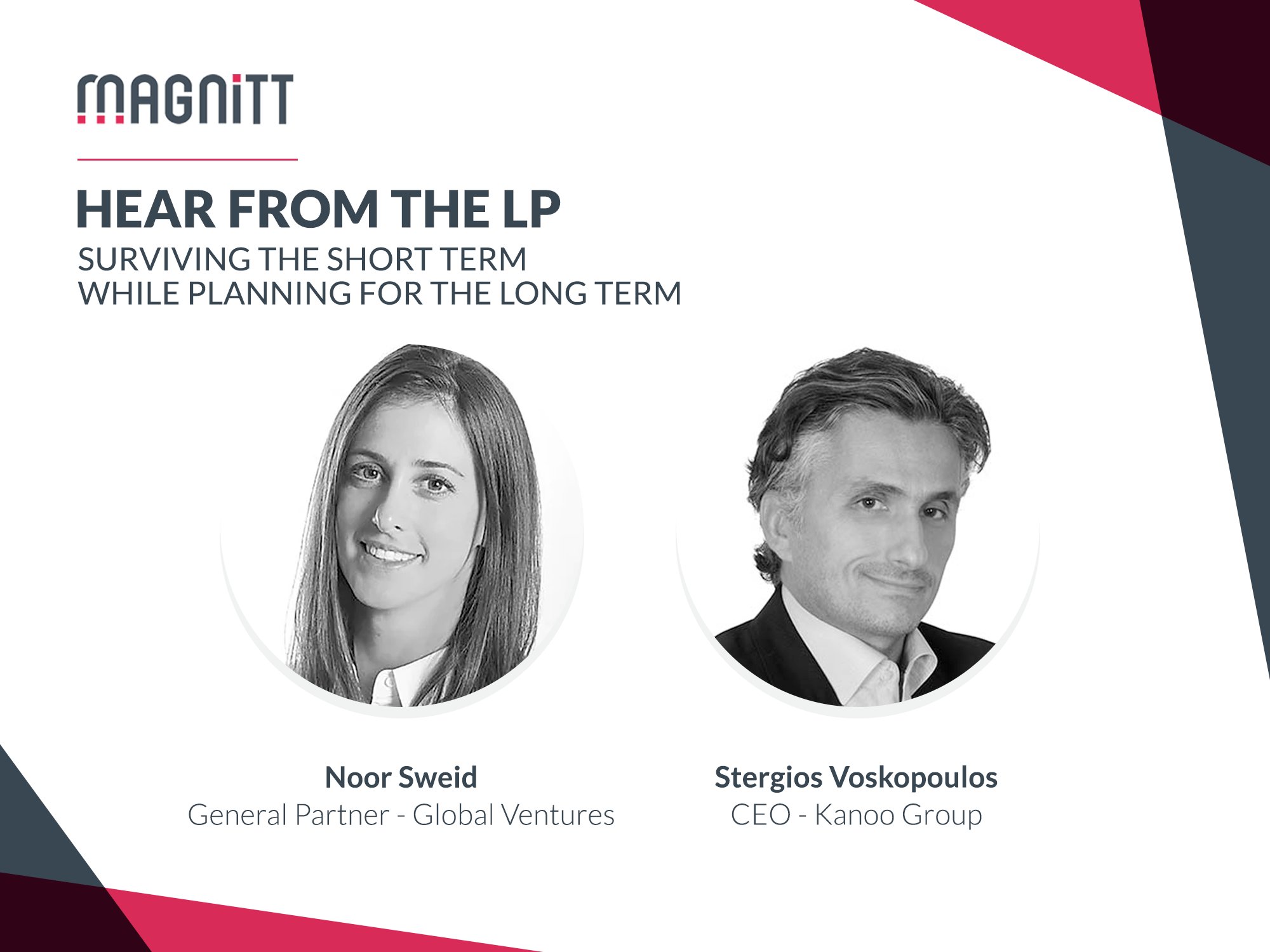 MAGNiTT

HEAR FROM THE LP
SURVIVING THE SHORT TERM
WHILE PLANNING FOR THE LONG TERM

Noor Sweid
General Partner - Global Ventures

Stergios Voskopoulos
CEO - Kanoo Group